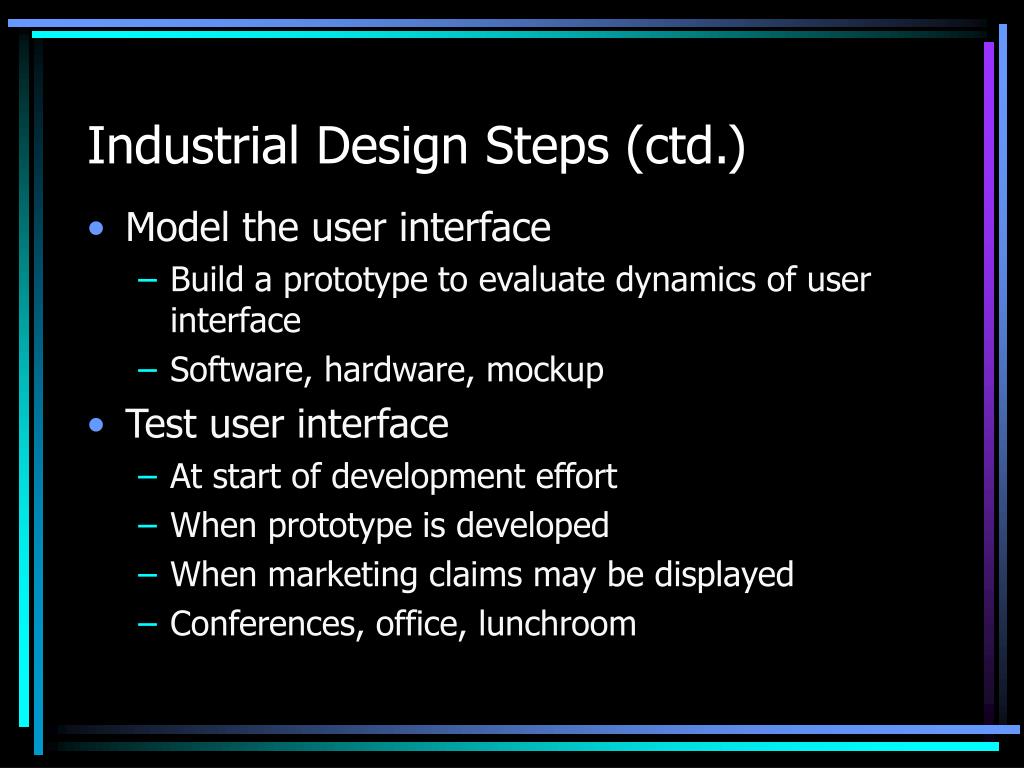 Industrial Design Steps (ctd.)

• Model the user interface
– Build a prototype to evaluate dynamics of user interface
– Software, hardware, mockup
• Test user interface
– At start of development effort
– When prototype is developed
– When marketing claims may be displayed
– Conferences, office, lunchroom